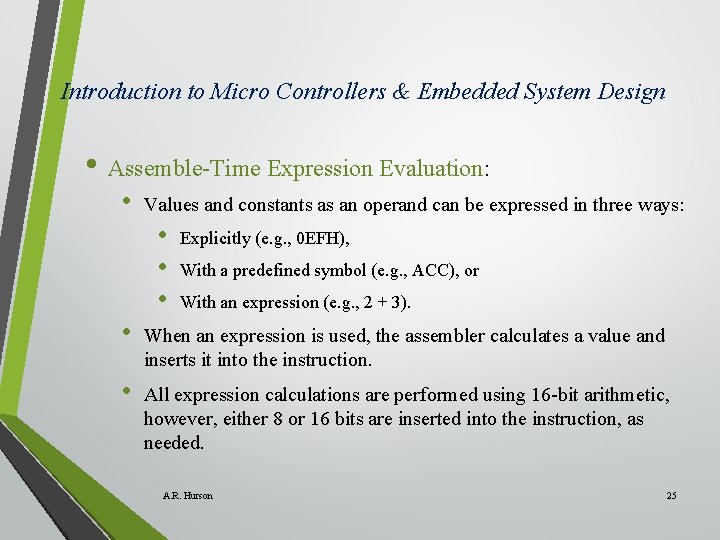 Introduction to Micro Controllers & Embedded System Design

• Assemble-Time Expression Evaluation:
  • Values and constants as an operand can be expressed in three ways:
    • Explicitly (e.g., 0EFH),
    • With a predefined symbol (e.g., ACC), or
    • With an expression (e.g., 2 + 3).
  • When an expression is used, the assembler calculates a value and inserts it into the instruction.
  • All expression calculations are performed using 16-bit arithmetic, however, either 8 or 16 bits are inserted into the instruction, as needed.

A.R. Hurson

25